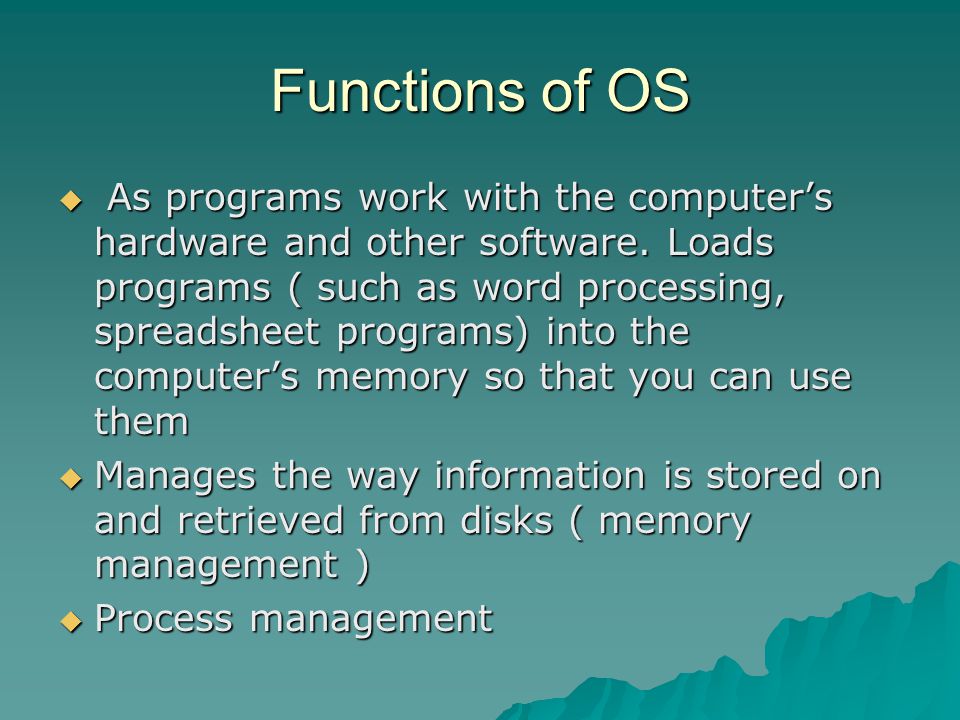 Functions of OS

◆ As programs work with the computer’s hardware and other software. Loads programs ( such as word processing, spreadsheet programs) into the computer’s memory so that you can use them

◆ Manages the way information is stored on and retrieved from disks ( memory management )

◆ Process management